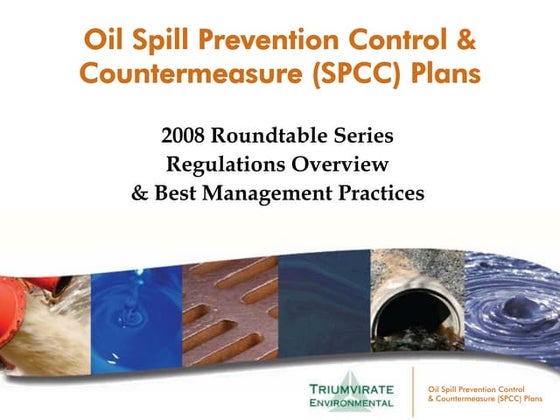 Oil Spill Prevention Control & Countermeasure (SPCC) Plans

2008 Roundtable Series
Regulations Overview
& Best Management Practices

TRIUMVIRATE
ENVIRONMENTAL

Oil Spill Prevention Control
& Countermeasure (SPCC) Plans